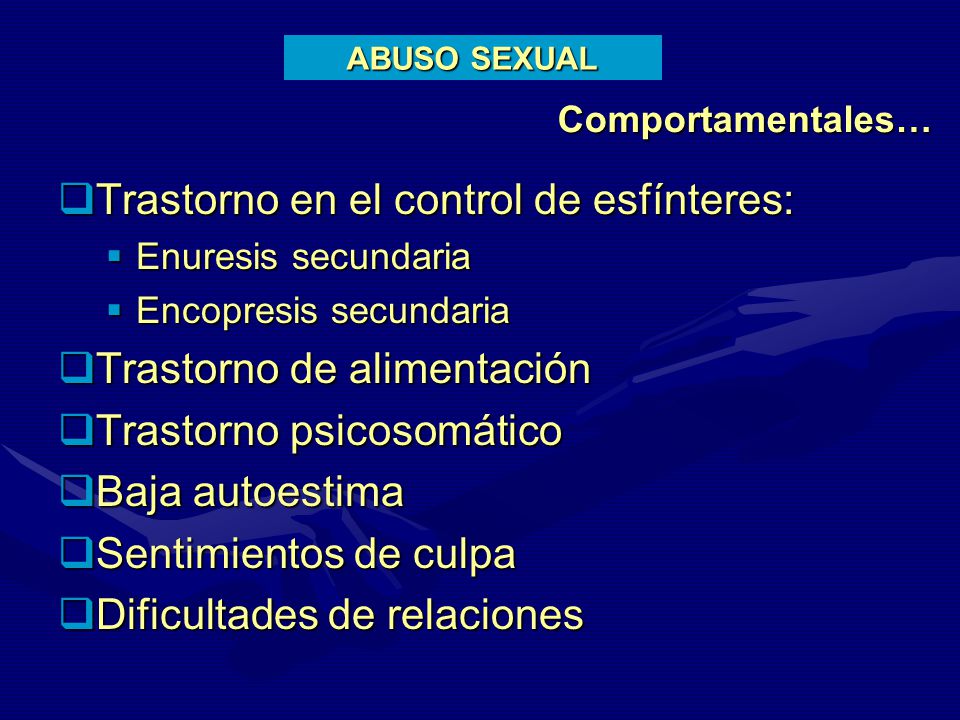 ABUSO SEXUAL

Comportamentales…

❑Trastorno en el control de esfínteres:
▪ Enuresis secundaria
▪ Encopresis secundaria
❑Trastorno de alimentación
❑Trastorno psicosomático
❑Baja autoestima
❑Sentimientos de culpa
❑Dificultades de relaciones